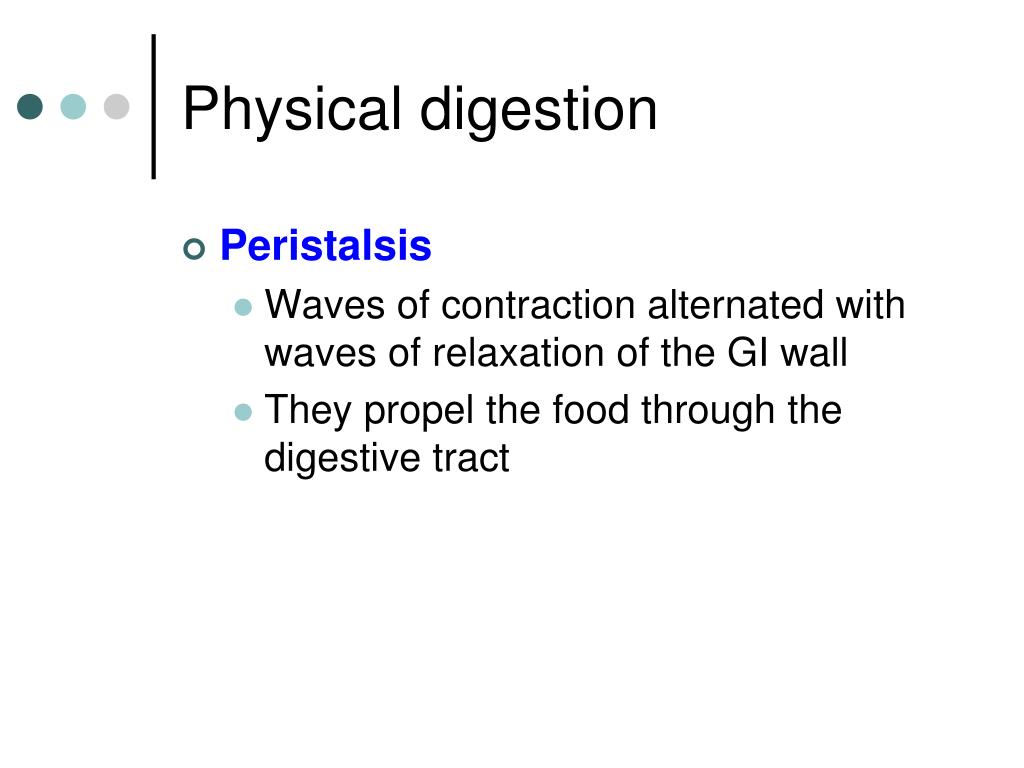 Physical digestion

Peristalsis

Waves of contraction alternated with waves of relaxation of the GI wall

They propel the food through the digestive tract